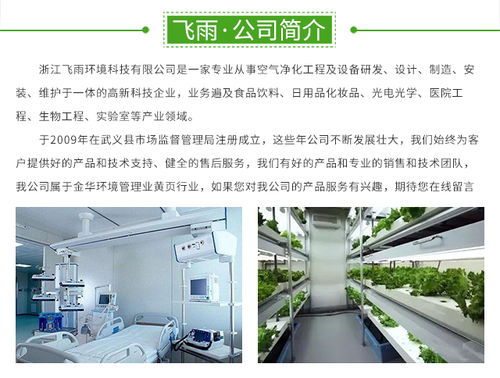 飞雨·公司简介

浙江飞雨环境科技有限公司是一家专业从事空气净化工程及设备研发、设计、制造、安装、维护于一体的高新科技企业，业务遍及食品饮料、日用品化妆品、光电光学、医院工程、生物工程、实验室等产业领域。

于2009年在武义县市场监督管理局注册成立，这些年公司不断发展壮大，我们始终为客户提供好的产品和技术支持、健全的售后服务，我们有好的产品和专业的销售和技术团队，我公司属于金华环境管理业黄页行业，如果您对我公司的产品服务有兴趣，期待您在线留言